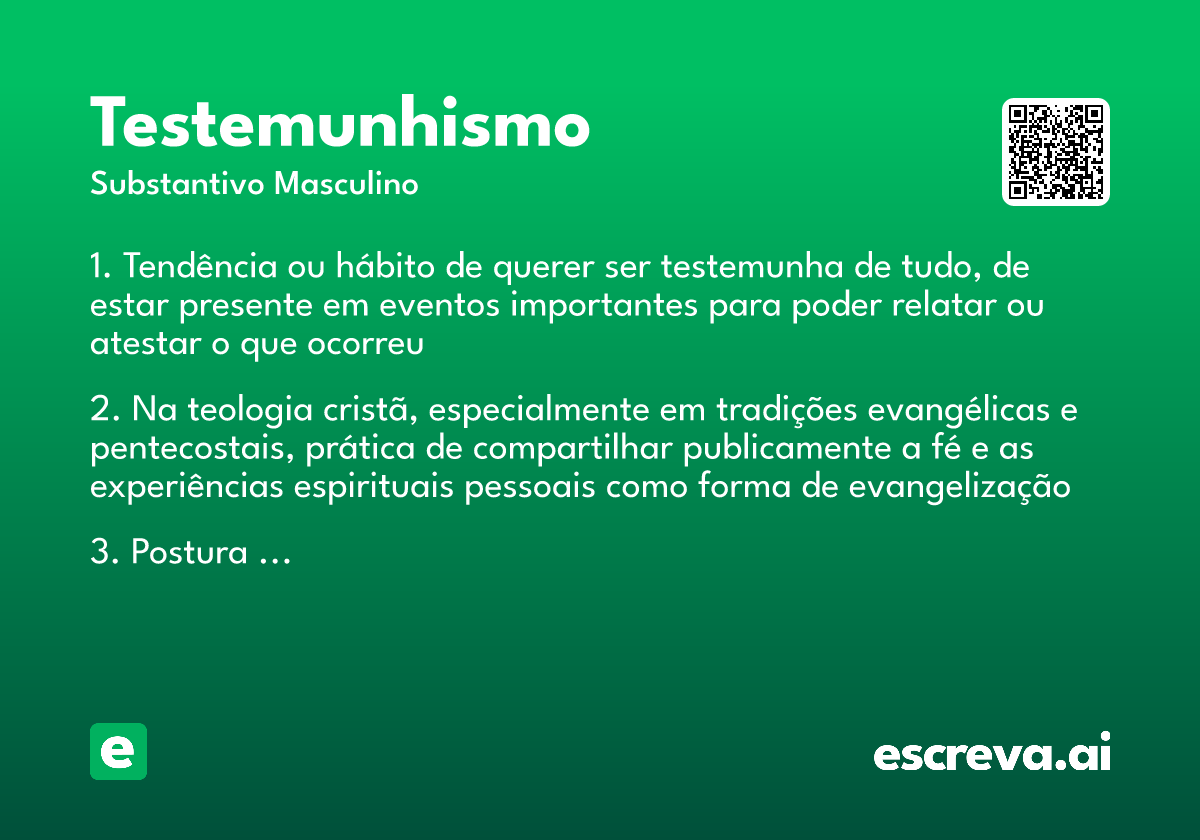 Testemunhismo
Substantivo Masculino

1. Tendência ou hábito de querer ser testemunha de tudo, de estar presente em eventos importantes para poder relatar ou atestar o que ocorreu

2. Na teologia cristã, especialmente em tradições evangélicas e pentecostais, prática de compartilhar publicamente a fé e as experiências espirituais pessoais como forma de evangelização

3. Postura …

e

escreva.ai